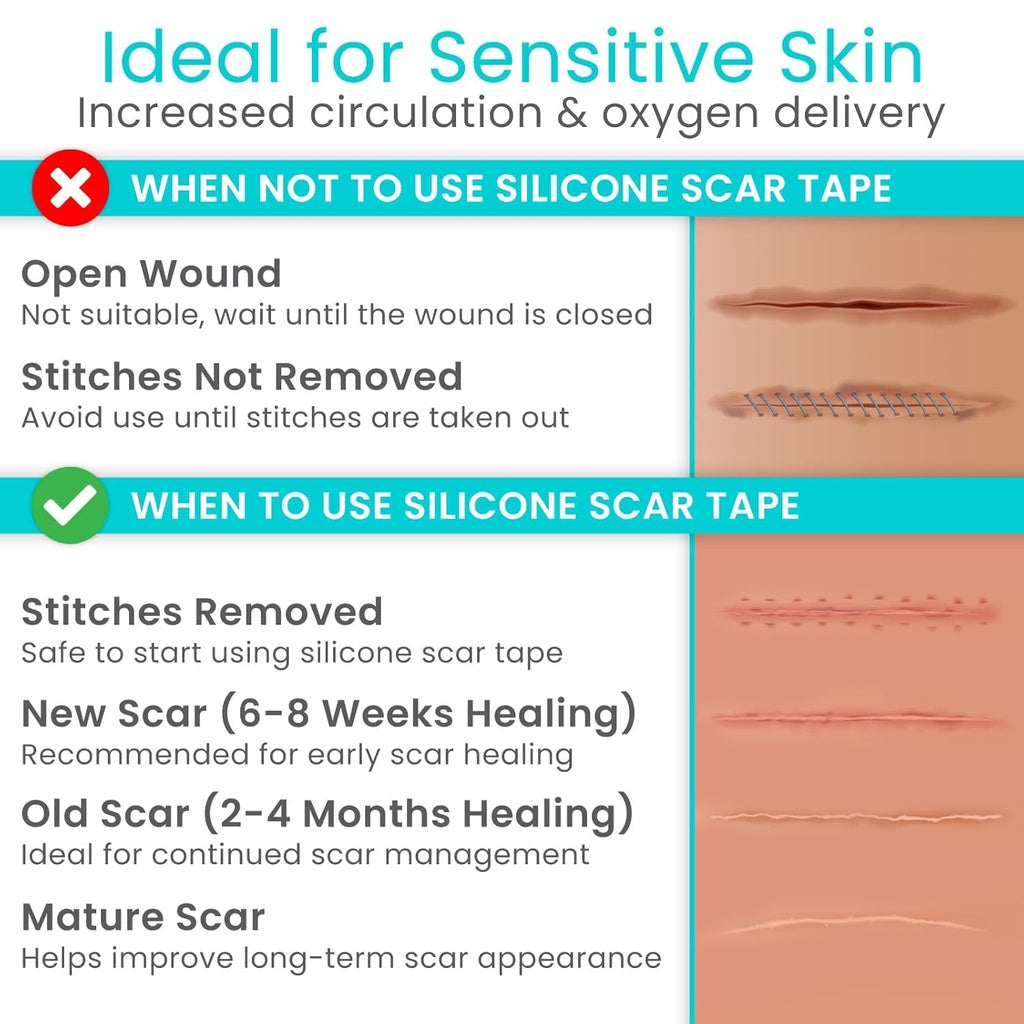 Ideal for Sensitive Skin
Increased circulation & oxygen delivery

WHEN NOT TO USE SILICONE SCAR TAPE

Open Wound
Not suitable, wait until the wound is closed

Stitches Not Removed
Avoid use until stitches are taken out

WHEN TO USE SILICONE SCAR TAPE

Stitches Removed
Safe to start using silicone scar tape

New Scar (6-8 Weeks Healing)
Recommended for early scar healing

Old Scar (2-4 Months Healing)
Ideal for continued scar management

Mature Scar
Helps improve long-term scar appearance